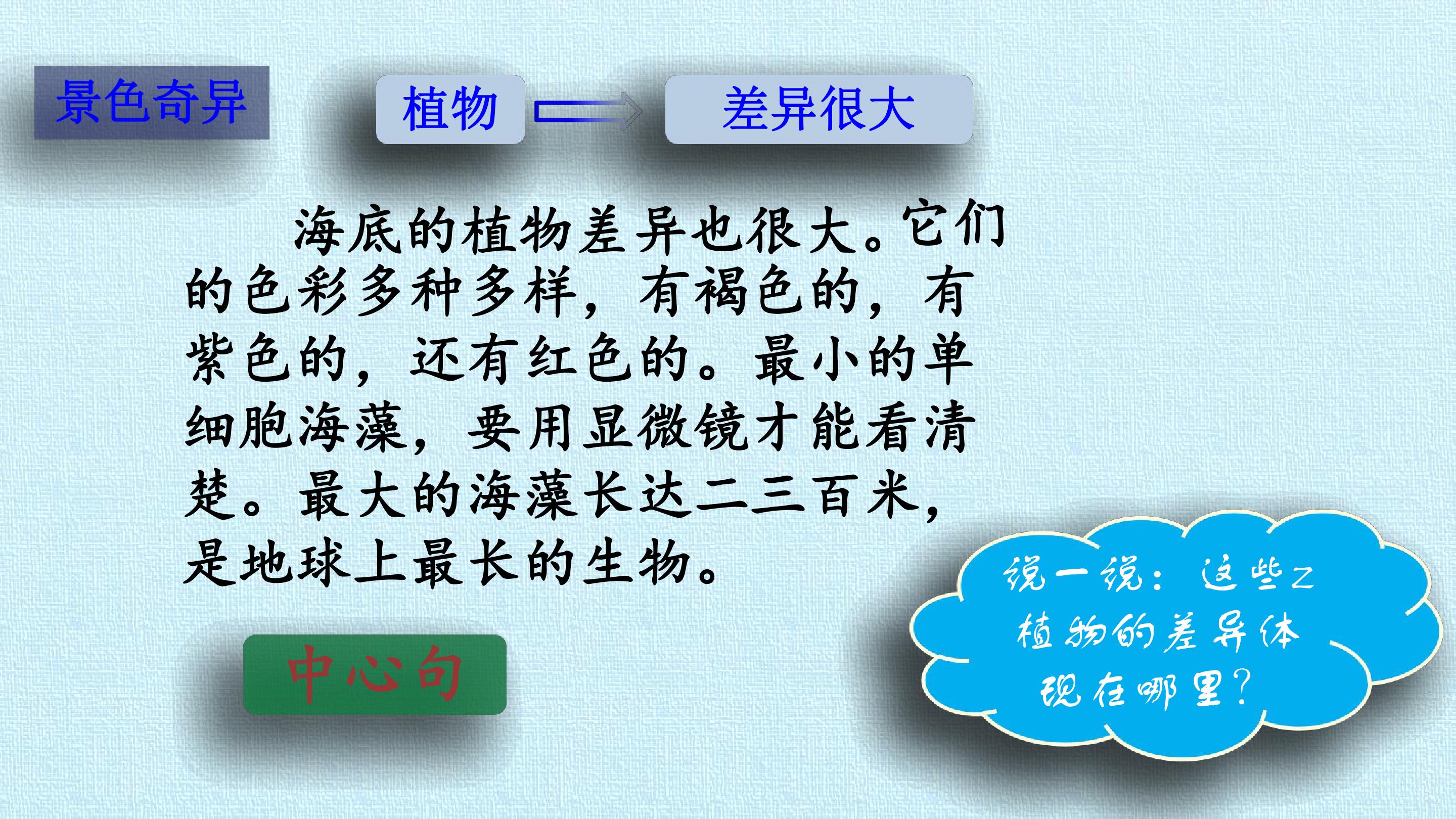 景色奇异

植物

差异很大

海底的植物差异也很大。它们的色彩多种多样，有褐色的，有紫色的，还有红色的。最小的单细胞海藻，要用显微镜才能看清楚。最大的海藻长达二三百米，是地球上最长的生物。

中心句

说一说：这些z植物的差异体现在哪里？